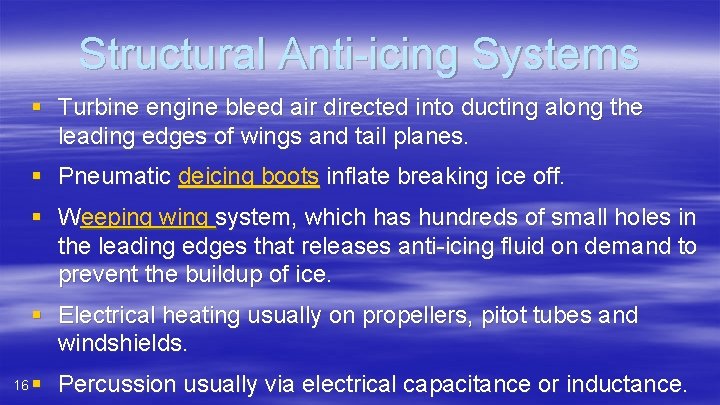 Structural Anti-icing Systems

▪ Turbine engine bleed air directed into ducting along the leading edges of wings and tail planes.

▪ Pneumatic deicing boots inflate breaking ice off.

▪ Weeping wing system, which has hundreds of small holes in the leading edges that releases anti-icing fluid on demand to prevent the buildup of ice.

▪ Electrical heating usually on propellers, pitot tubes and windshields.

16 ▪ Percussion usually via electrical capacitance or inductance.